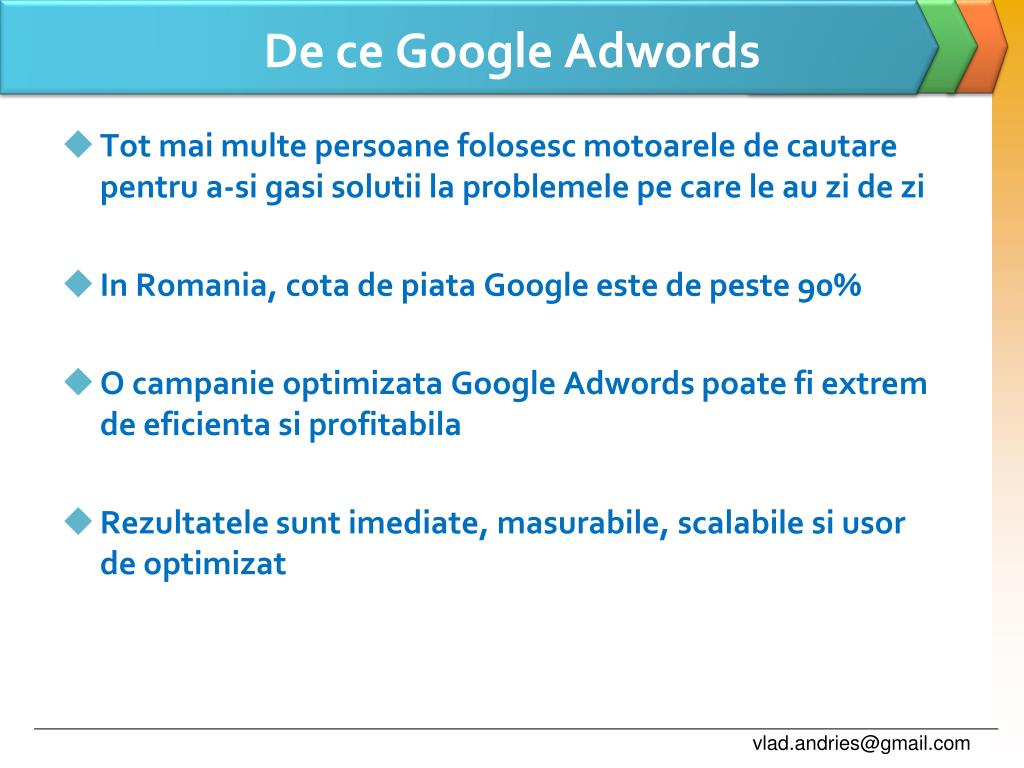 De ce Google Adwords

Tot mai multe persoane folosesc motoarele de cautare pentru a-si gasi solutii la problemele pe care le au zi de zi

In Romania, cota de piata Google este de peste 90%

O campanie optimizata Google Adwords poate fi extrem de eficienta si profitabila

Rezultatele sunt imediate, masurabile, scalabile si usor de optimizat

vlad.andries@gmail.com